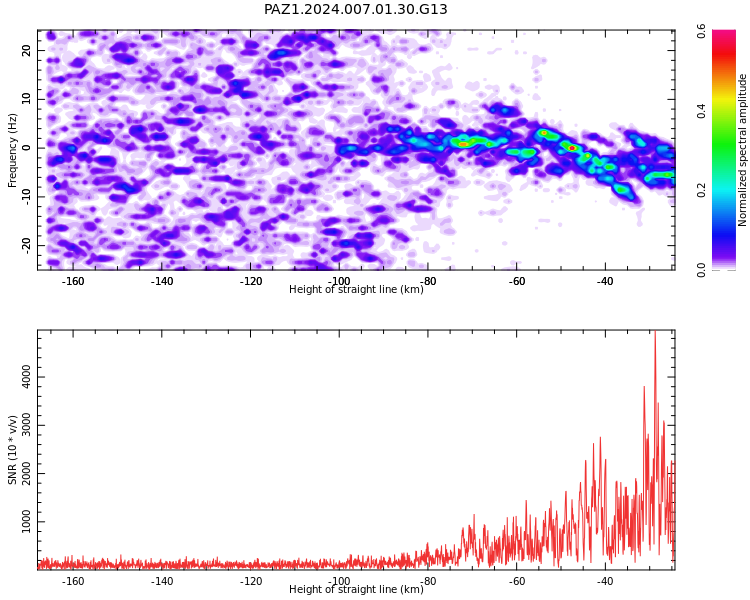 PAZ1.2024.007.01.30.G13

Frequency (Hz)
20
10
0
-10
-20
-160
-140
-120
-100
-80
-60
-40
Height of straight line (km)

Normalized spectral amplitude
0.0
0.2
0.4
0.6

SNR (10 * v/v)
4000
3000
2000
1000
-160
-140
-120
-100
-80
-60
-40
Height of straight line (km)